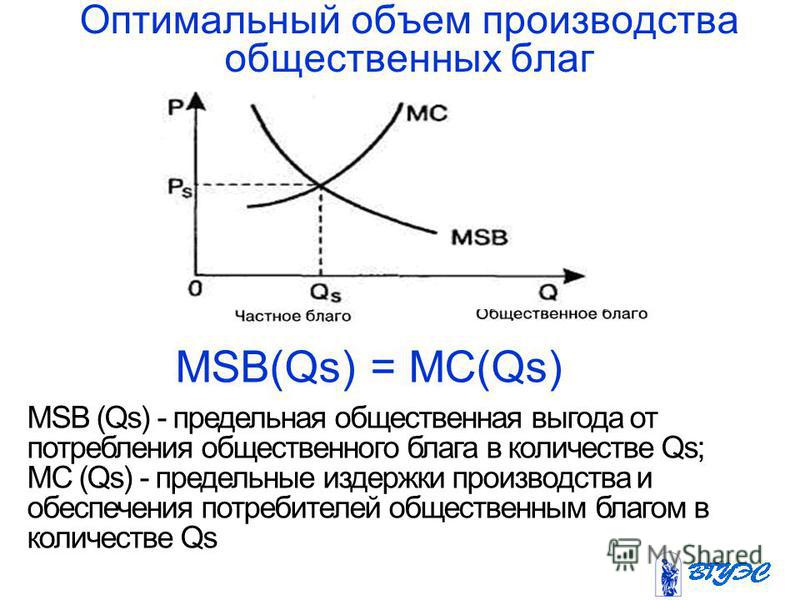 Оптимальный объем производства общественных благ

P

MC

$P_s$

MSB

0

$Q_s$

Q

Частное благо

Общественное благо

MSB(Qs) = MC(Qs)

MSB (Qs) - предельная общественная выгода от потребления общественного блага в количестве Qs;
MC (Qs) - предельные издержки производства и обеспечения потребителей общественным благом в количестве Qs

MyShared

ВГУЭС